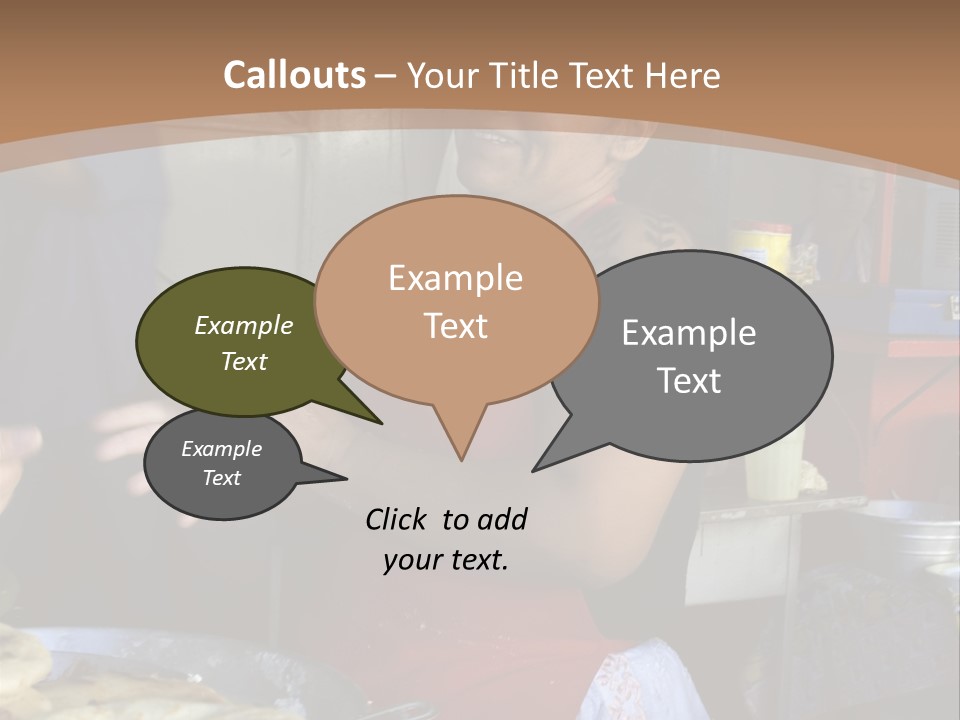 Callouts – Your Title Text Here

Example Text

Example Text

Example Text

Example Text

Click to add your text.